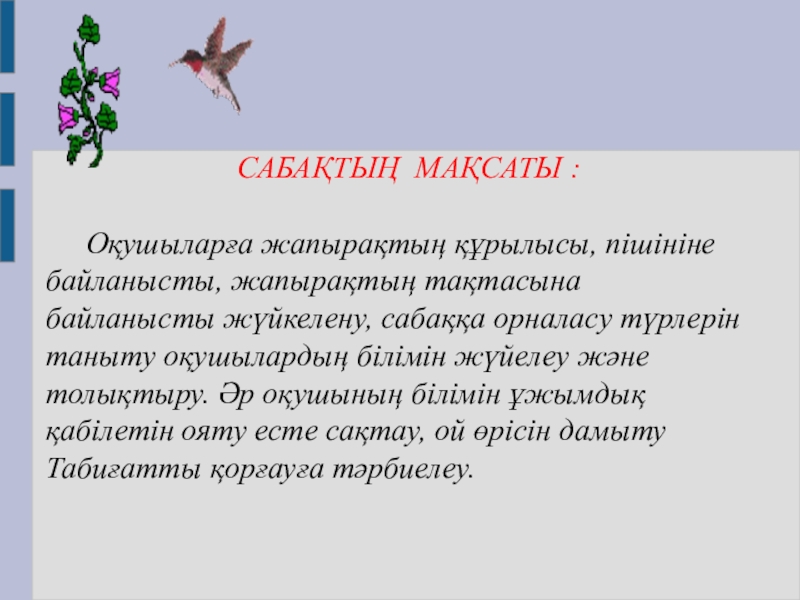 САБАҚТЫҢ МАҚСАТЫ :

Оқушыларға жапырақтың құрылысы, пішініне байланысты, жапырақтың тақтасына байланысты жүйкелену, сабаққа орналасу түрлерін таныту оқушылардың білімін жүйелеу және толықтыру. Әр оқушының білімін ұжымдық қабілетін ояту есте сақтау, ой өрісін дамыту Табиғатты қорғауға тәрбиелеу.